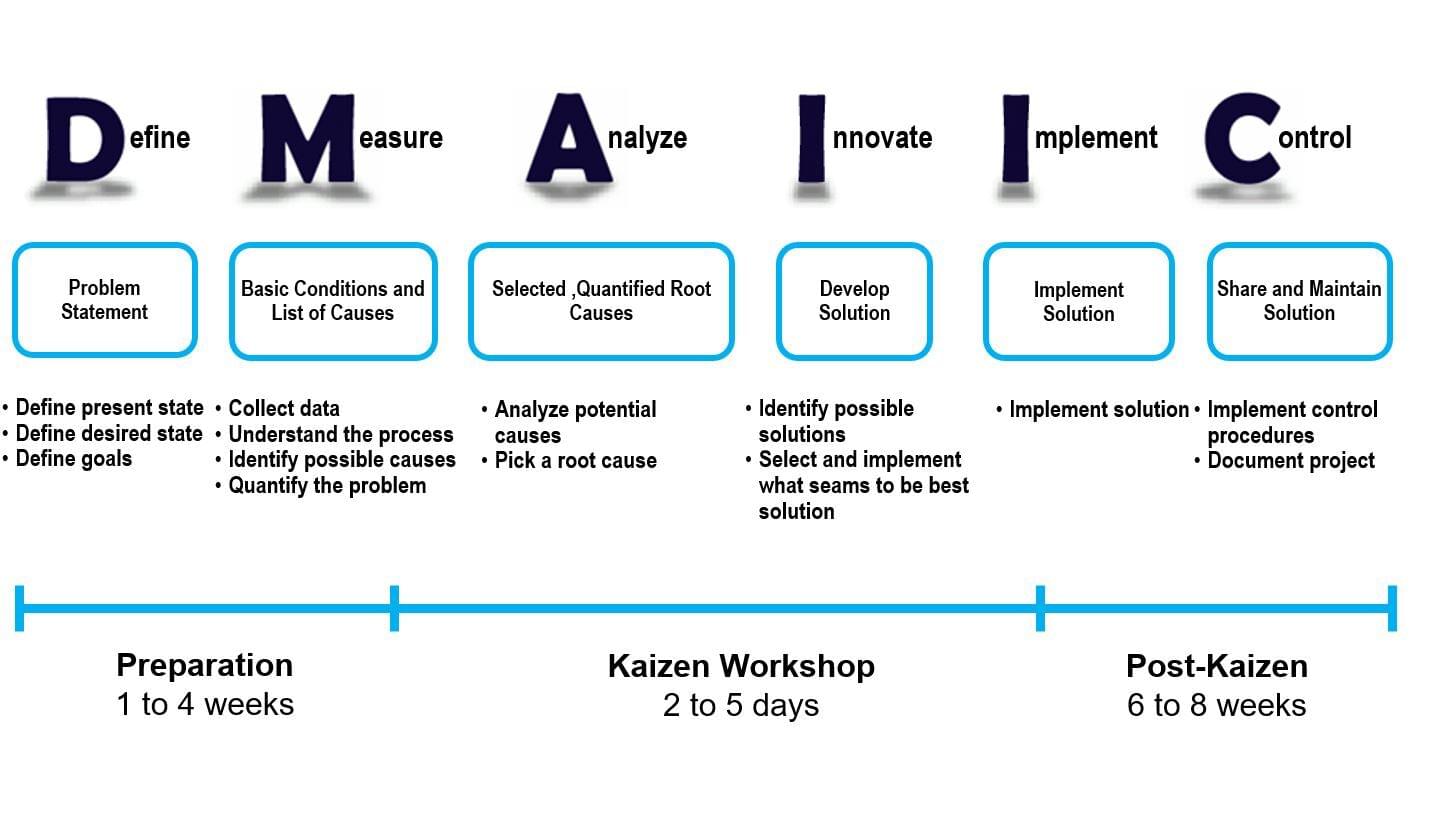 Define Measure Analyze Innovate Implement Control

Problem Statement

Basic Conditions and List of Causes

Selected ,Quantified Root Causes

Develop Solution

Implement Solution

Share and Maintain Solution

• Define present state
• Define desired state
• Define goals

• Collect data
• Understand the process
• Identify possible causes
• Quantify the problem

• Analyze potential causes
• Pick a root cause

• Identify possible solutions
• Select and implement what seams to be best solution

• Implement solution

• Implement control procedures
• Document project

Preparation
1 to 4 weeks

Kaizen Workshop
2 to 5 days

Post-Kaizen
6 to 8 weeks